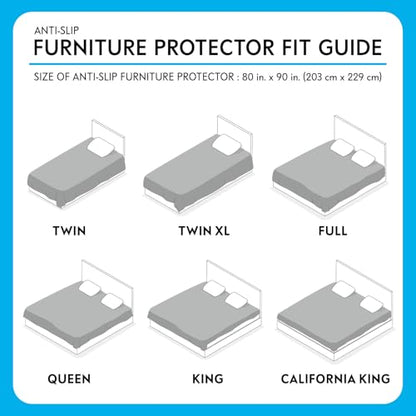 ANTI-SLIP
FURNITURE PROTECTOR FIT GUIDE

SIZE OF ANTI-SLIP FURNITURE PROTECTOR : 80 in. x 90 in. (203 cm x 229 cm)

TWIN

TWIN XL

FULL

QUEEN

KING

CALIFORNIA KING